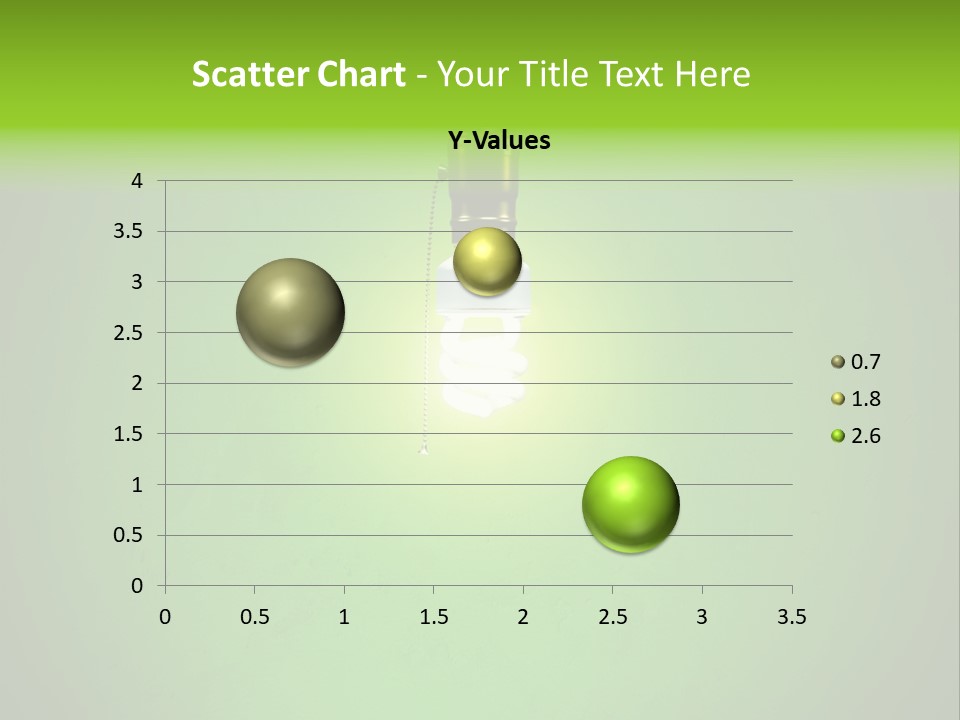 Scatter Chart - Your Title Text Here

Y-Values

4
3.5
3
2.5
2
1.5
1
0.5
0

0 0.5 1 1.5 2 2.5 3 3.5

0.7
1.8
2.6